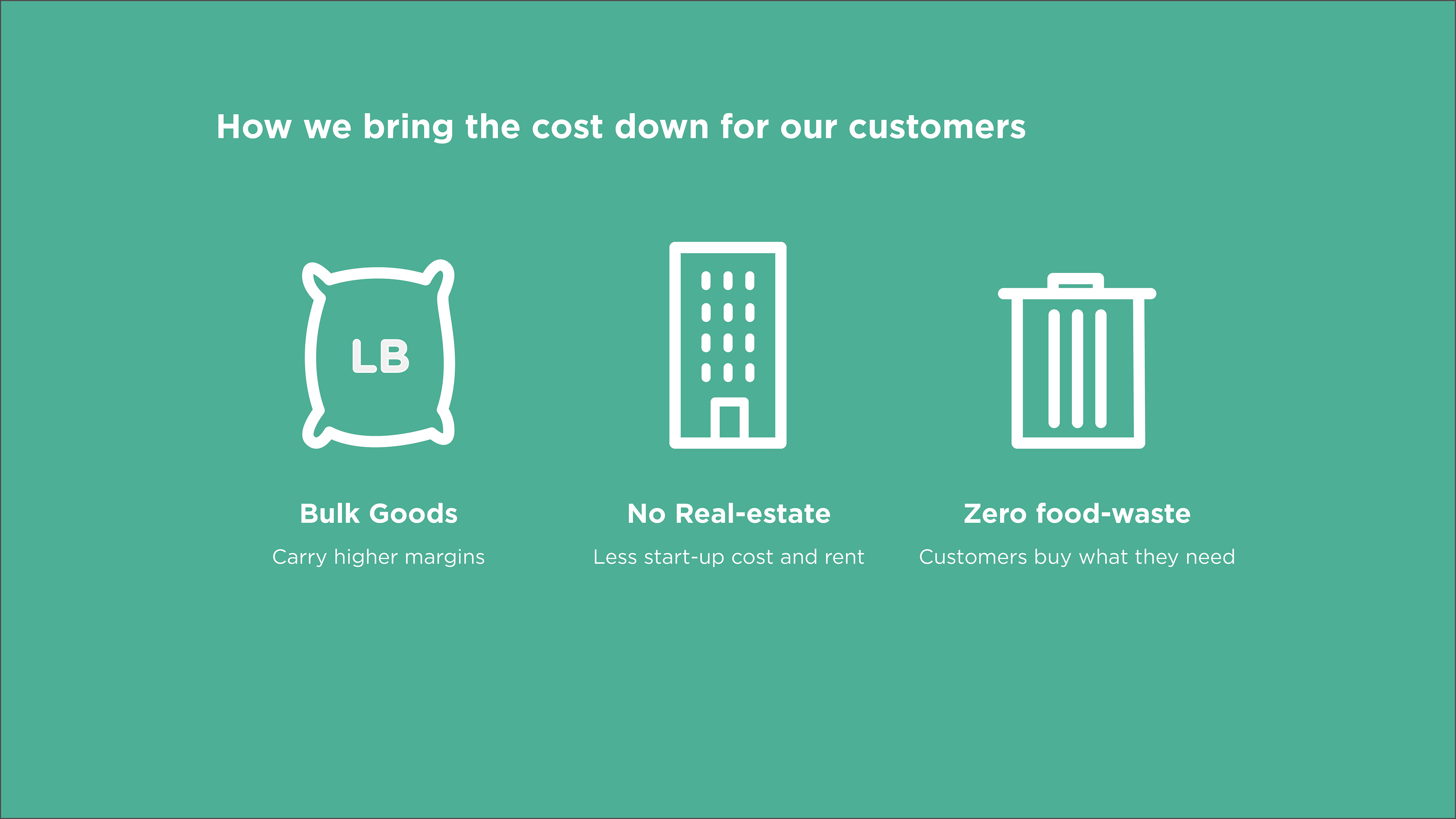 How we bring the cost down for our customers

LB

Bulk Goods

Carry higher margins

No Real-estate

Less start-up cost and rent

Zero food-waste

Customers buy what they need